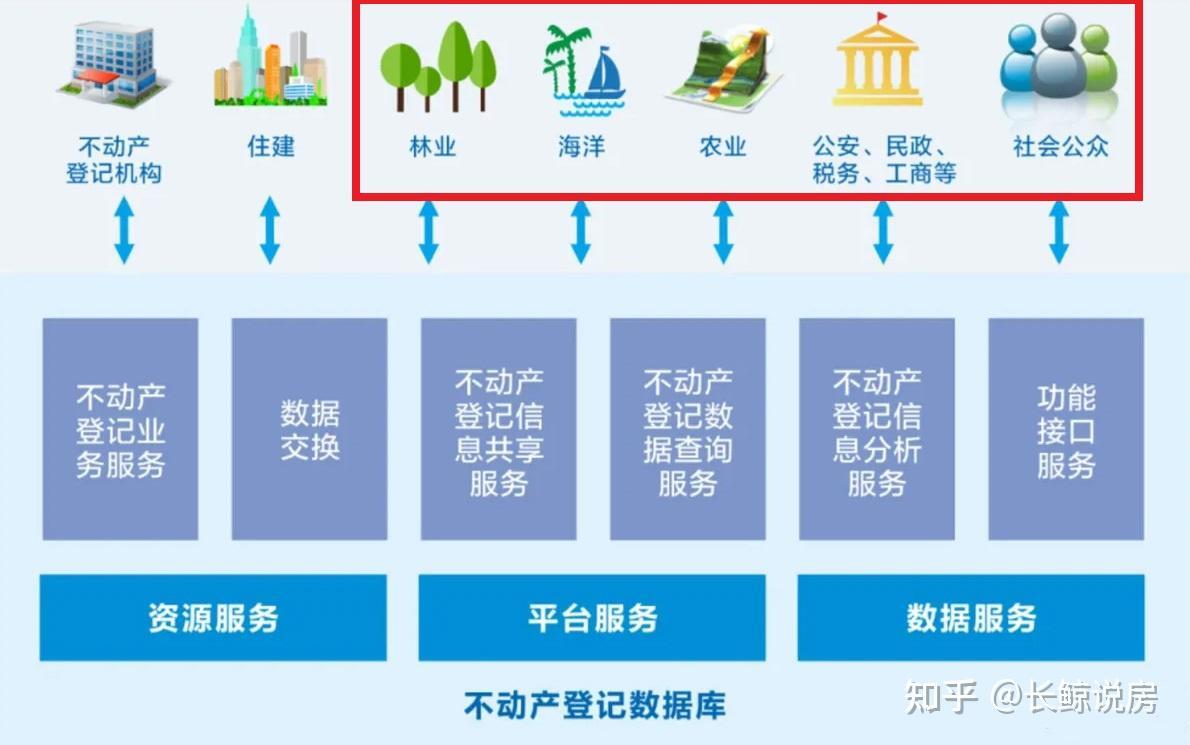 不动产登记机构

住建

林业

海洋

农业

公安、民政、税务、工商等

社会公众

不动产登记业务服务

数据交换

不动产登记信息共享服务

不动产登记数据查询服务

不动产登记信息分析服务

功能接口服务

资源服务

平台服务

数据服务

不动产登记数据库

知乎 @长鲸说房